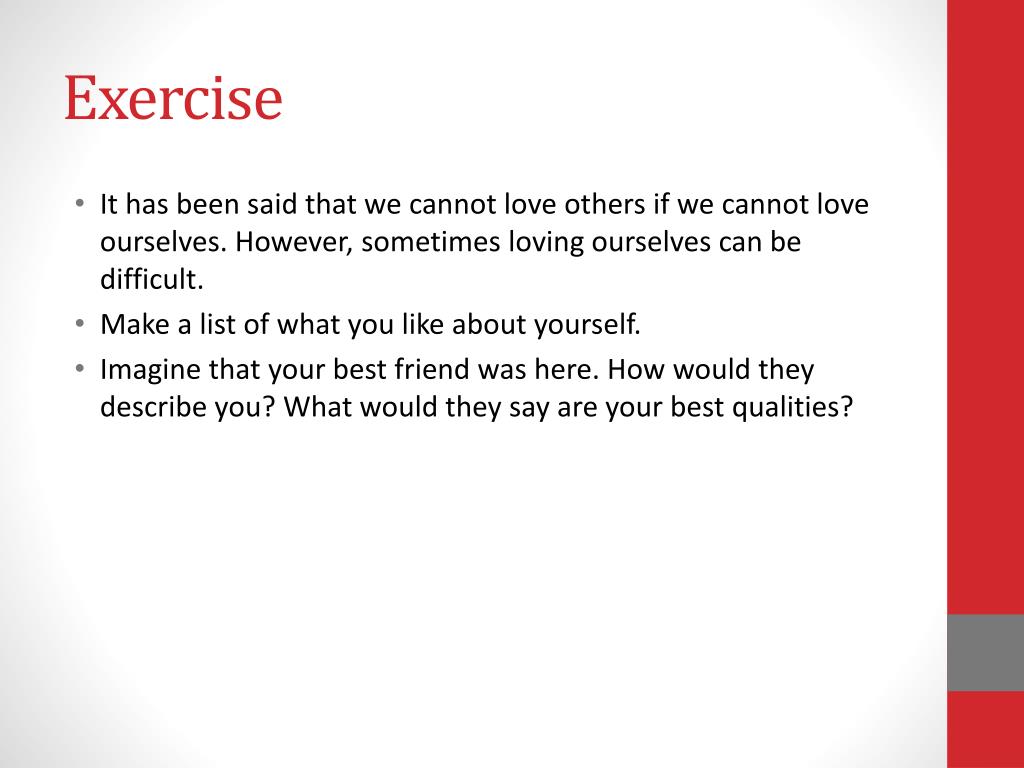 Exercise

• It has been said that we cannot love others if we cannot love ourselves. However, sometimes loving ourselves can be difficult.
• Make a list of what you like about yourself.
• Imagine that your best friend was here. How would they describe you? What would they say are your best qualities?